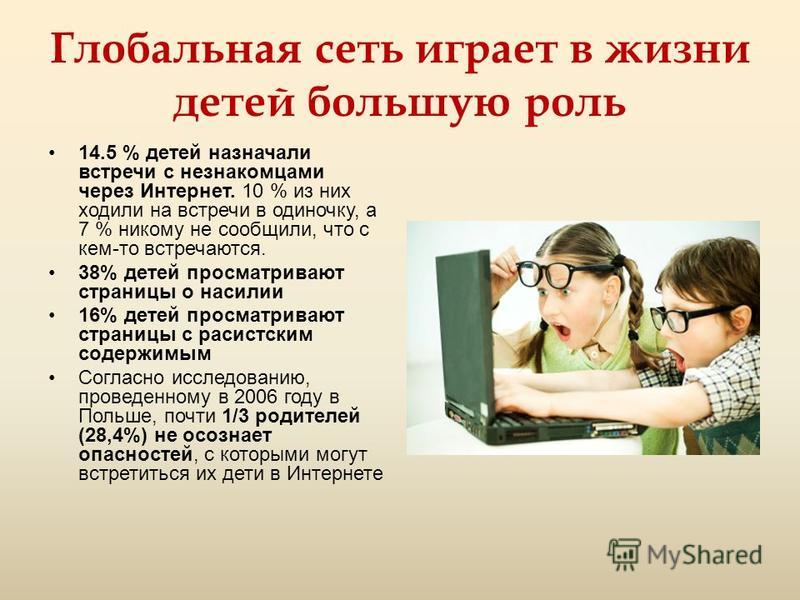 Глобальная сеть играет в жизни детей большую роль

• 14.5 % детей назначали встречи с незнакомцами через Интернет. 10 % из них ходили на встречи в одиночку, а 7 % никому не сообщили, что с кем-то встречаются.
• 38% детей просматривают страницы о насилии
• 16% детей просматривают страницы с расистским содержимым
• Согласно исследованию, проведенному в 2006 году в Польше, почти 1/3 родителей (28,4%) не осознает опасностей, с которыми могут встретиться их дети в Интернете

MyShared